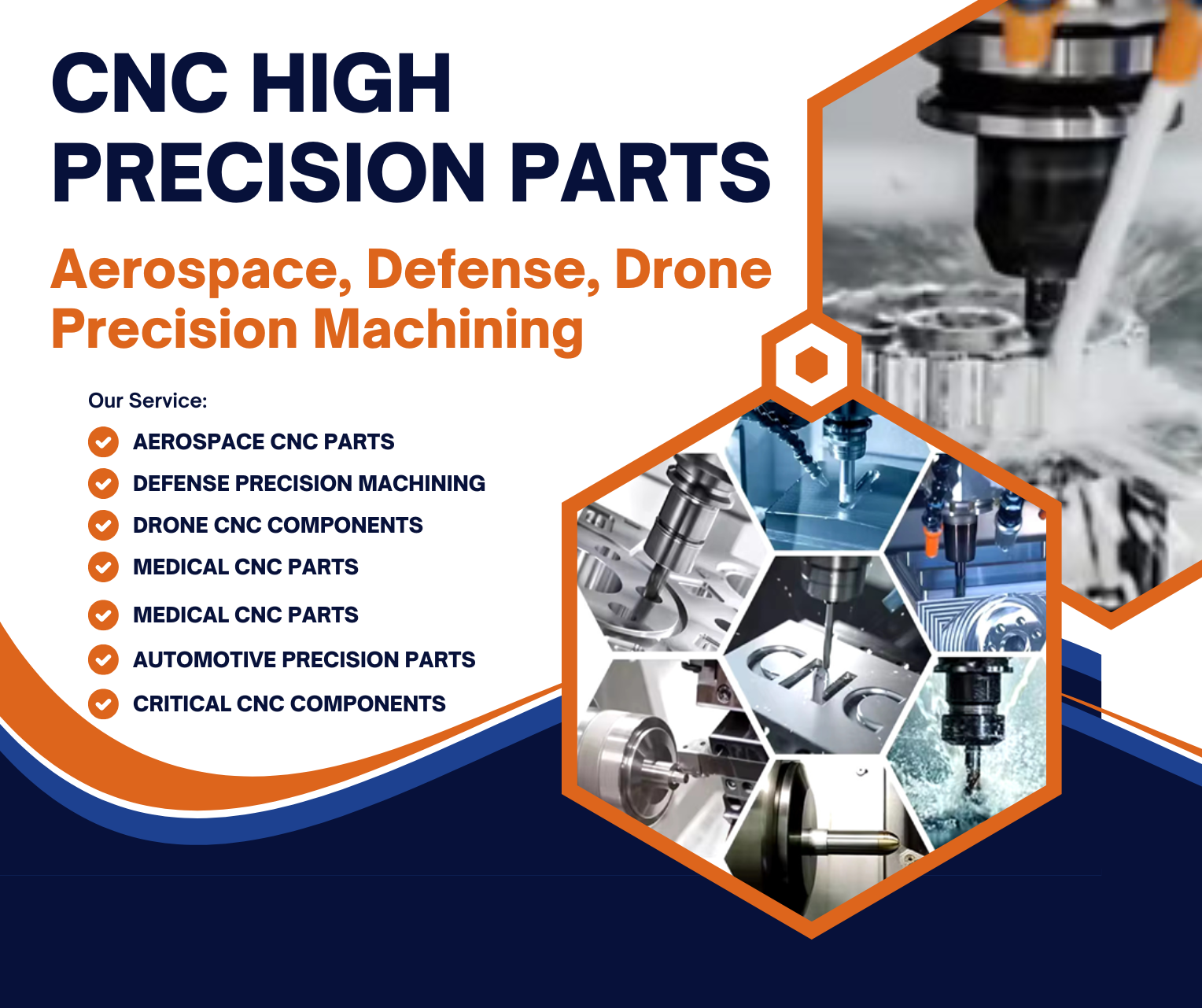 CNC HIGH PRECISION PARTS

Aerospace, Defense, Drone Precision Machining

Our Service:

AEROSPACE CNC PARTS
DEFENSE PRECISION MACHINING
DRONE CNC COMPONENTS
MEDICAL CNC PARTS
MEDICAL CNC PARTS
AUTOMOTIVE PRECISION PARTS
CRITICAL CNC COMPONENTS

CNC